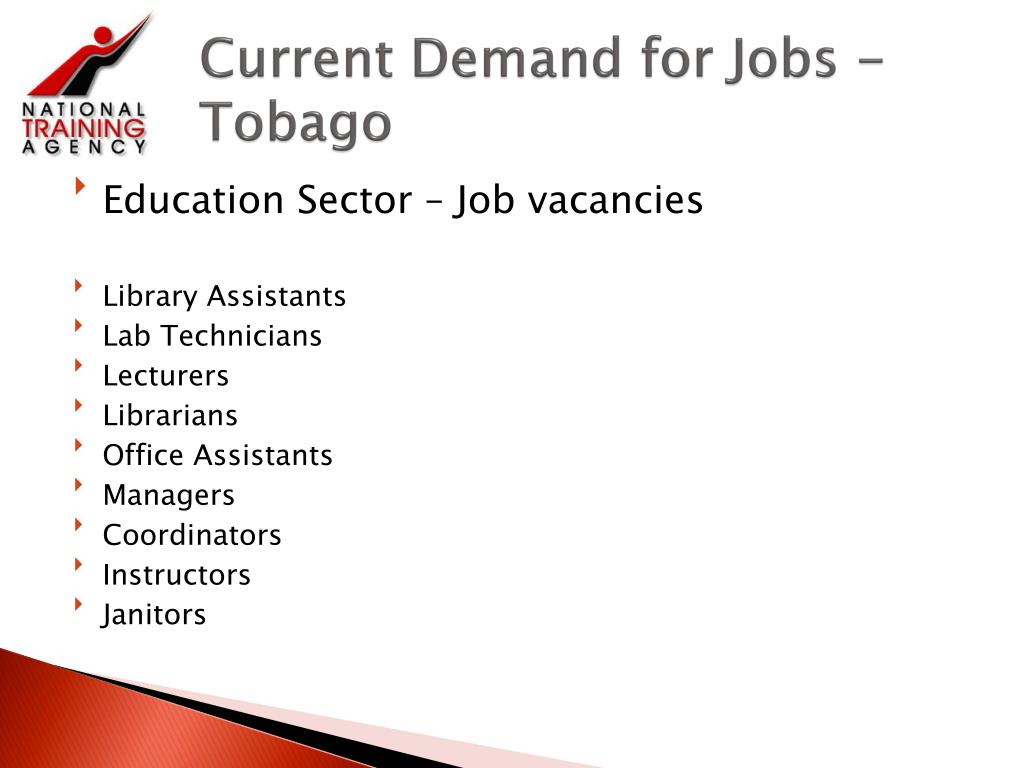 NATIONAL
TRAINING
AGENCY

Current Demand for Jobs - Tobago

Education Sector – Job vacancies

Library Assistants
Lab Technicians
Lecturers
Librarians
Office Assistants
Managers
Coordinators
Instructors
Janitors